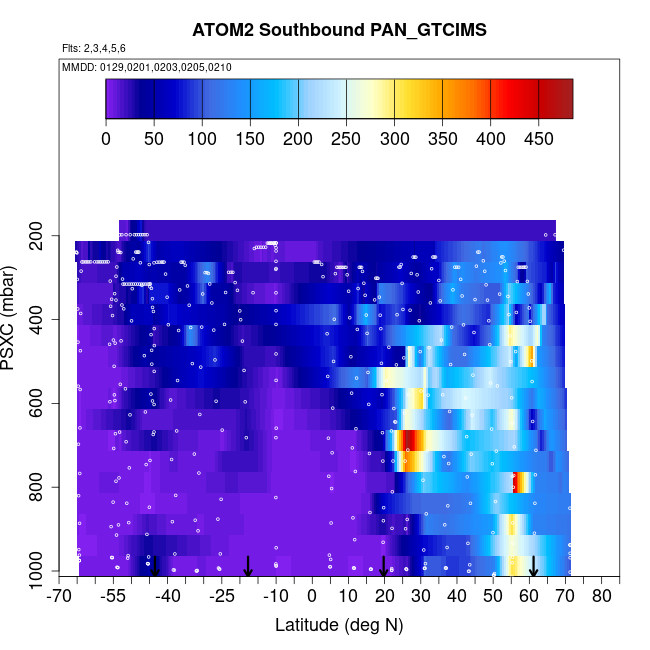 ATOM2 Southbound PAN_GTCIMS

Flts: 2,3,4,5,6

MMDD: 0129,0201,0203,0205,0210

0 50 100 150 200 250 300 350 400 450

PSXC (mbar)

200
400
600
800
1000

-70 -55 -40 -25 -10 0 10 20 30 40 50 60 70 80

Latitude (deg N)